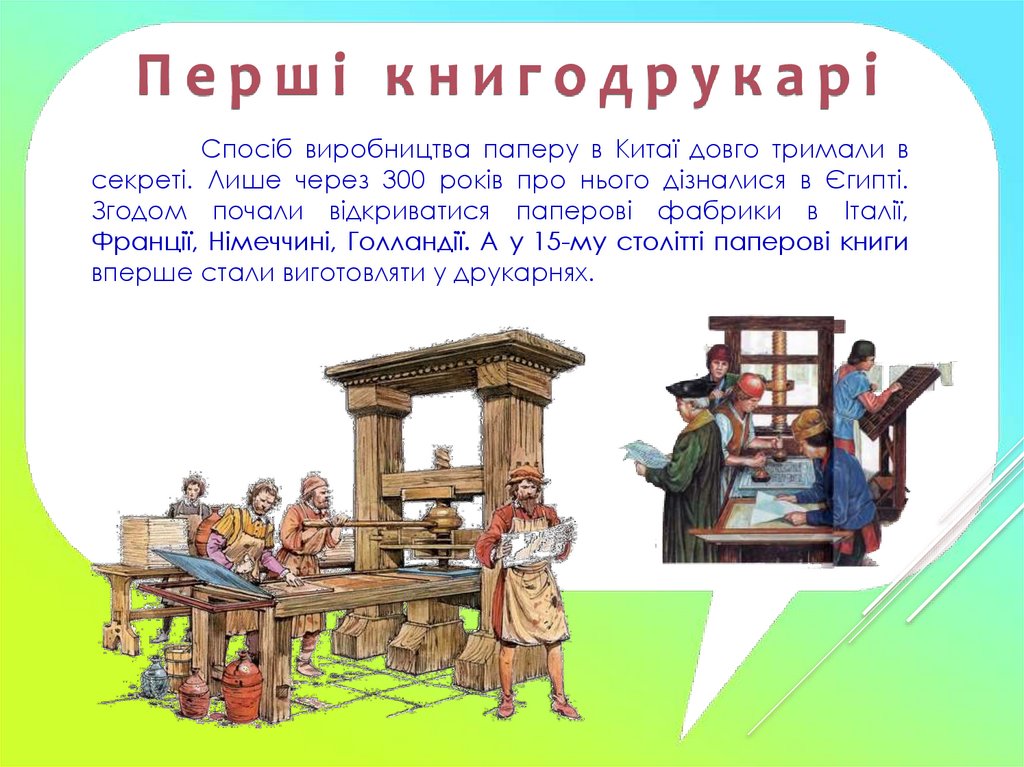 Перші книгодрукарі

Спосіб виробництва паперу в Китаї довго тримали в секреті. Лише через 300 років про нього дізналися в Єгипті. Згодом почали відкриватися паперові фабрики в Італії, Франції, Німеччині, Голландії. А у 15-му столітті паперові книги вперше стали виготовляти у друкарнях.